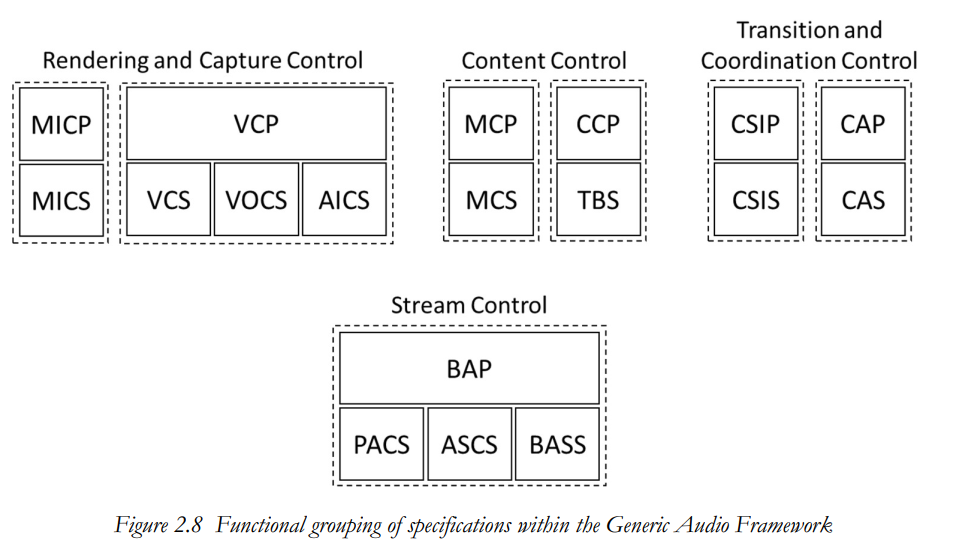 Rendering and Capture Control

MICP

MICS

VCP

VCS

VOCS

AICS

Content Control

MCP

MCS

CCP

TBS

Transition and Coordination Control

CSIP

CSIS

CAP

CAS

Stream Control

BAP

PACS

ASCS

BASS

Figure 2.8 Functional grouping of specifications within the Generic Audio Framework